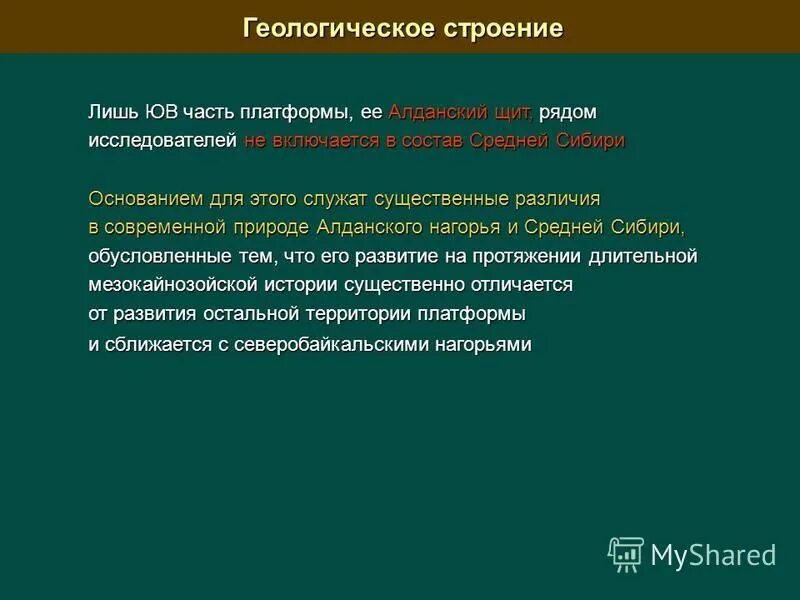 Геологическое строение

Лишь ЮВ часть платформы, ее Алданский щит, рядом исследователей не включается в состав Средней Сибири

Основанием для этого служат существенные различия в современной природе Алданского нагорья и Средней Сибири, обусловленные тем, что его развитие на протяжении длительной мезокайнозойской истории существенно отличается от развития остальной территории платформы и сближается с северобайкальскими нагорьями

MyShared